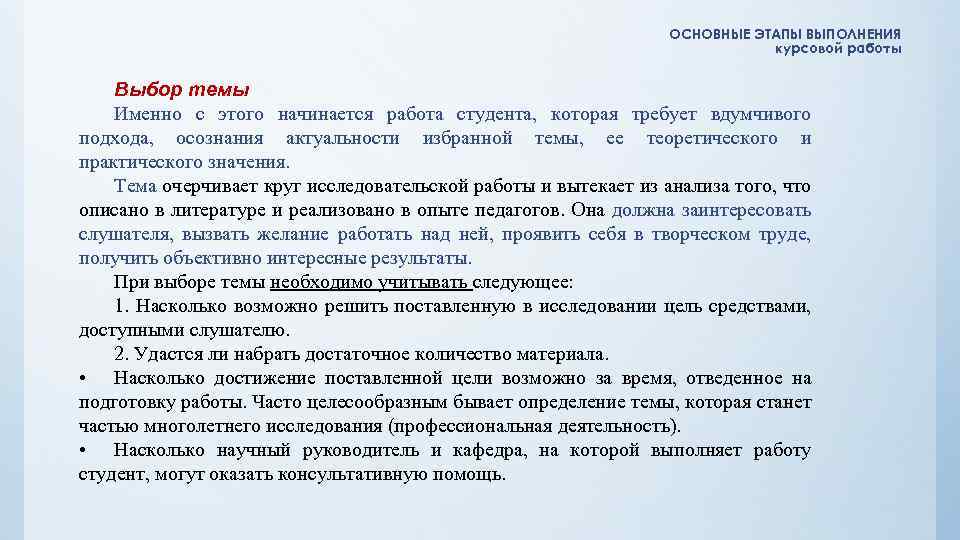 ОСНОВНЫЕ ЭТАПЫ ВЫПОЛНЕНИЯ
курсовой работы

Выбор темы

Именно с этого начинается работа студента, которая требует вдумчивого подхода, осознания актуальности избранной темы, ее теоретического и практического значения.

Тема очерчивает круг исследовательской работы и вытекает из анализа того, что описано в литературе и реализовано в опыте педагогов. Она должна заинтересовать слушателя, вызвать желание работать над ней, проявить себя в творческом труде, получить объективно интересные результаты.

При выборе темы необходимо учитывать следующее:

1. Насколько возможно решить поставленную в исследовании цель средствами, доступными слушателю.

2. Удастся ли набрать достаточное количество материала.

• Насколько достижение поставленной цели возможно за время, отведенное на подготовку работы. Часто целесообразным бывает определение темы, которая станет частью многолетнего исследования (профессиональная деятельность).

• Насколько научный руководитель и кафедра, на которой выполняет работу студент, могут оказать консультативную помощь.